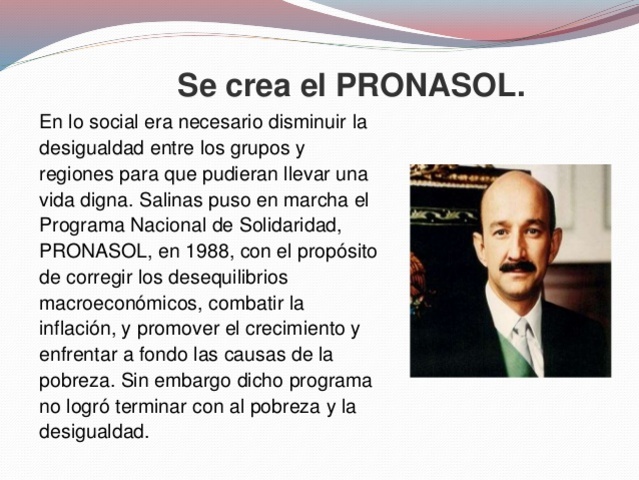 Se crea el PRONASOL.

En lo social era necesario disminuir la desigualdad entre los grupos y regiones para que pudieran llevar una vida digna. Salinas puso en marcha el Programa Nacional de Solidaridad, PRONASOL, en 1988, con el propósito de corregir los desequilibrios macroeconómicos, combatir la inflación, y promover el crecimiento y enfrentar a fondo las causas de la pobreza. Sin embargo dicho programa no logró terminar con al pobreza y la desigualdad.